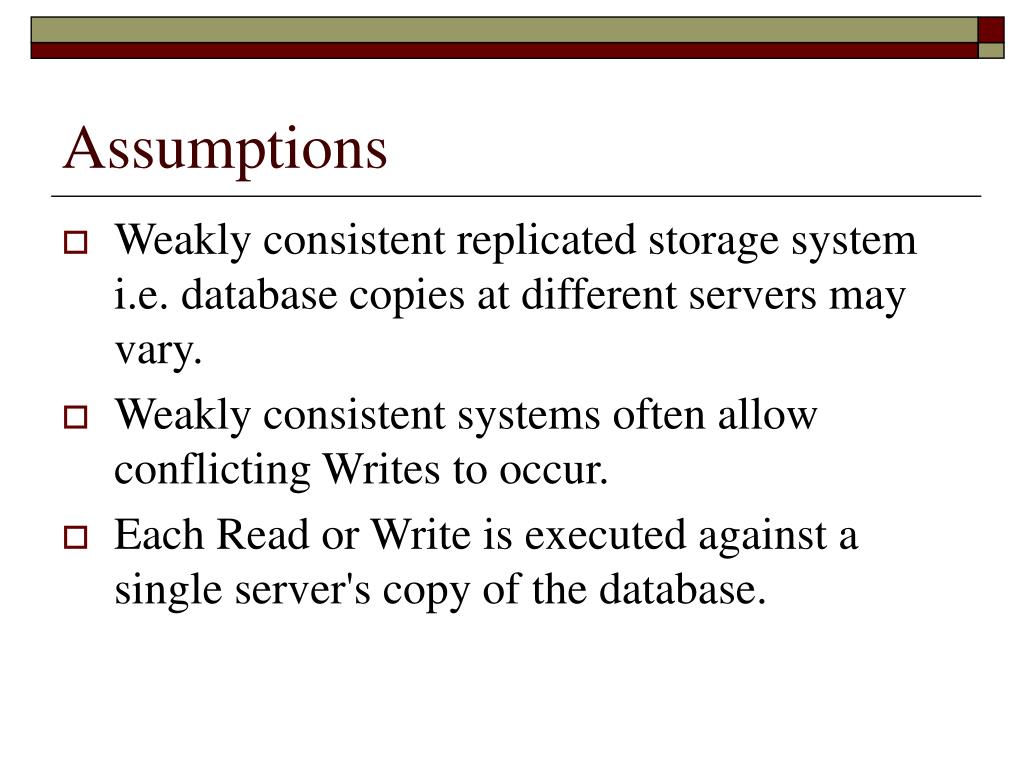 Assumptions

Weakly consistent replicated storage system i.e. database copies at different servers may vary.

Weakly consistent systems often allow conflicting Writes to occur.

Each Read or Write is executed against a single server's copy of the database.